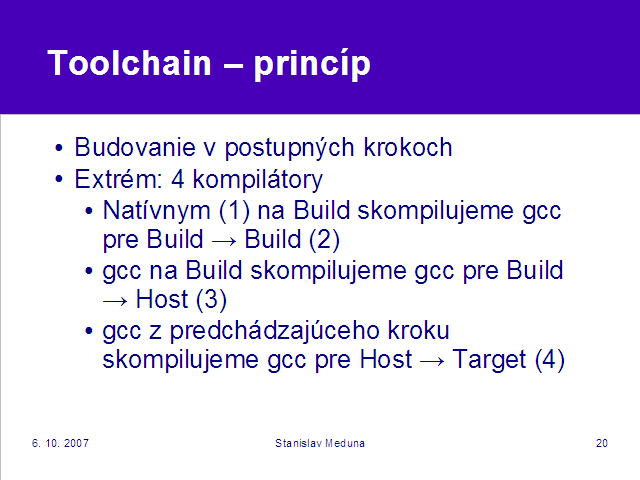 Toolchain – princíp

• Budovanie v postupných krokoch
• Extrém: 4 kompilátory
  • Natívnym (1) na Build skompilujeme gcc pre Build → Build (2)
  • gcc na Build skompilujeme gcc pre Build → Host (3)
  • gcc z predchádzajúceho kroku skompilujeme gcc pre Host → Target (4)

6. 10. 2007
Stanislav Meduna
20